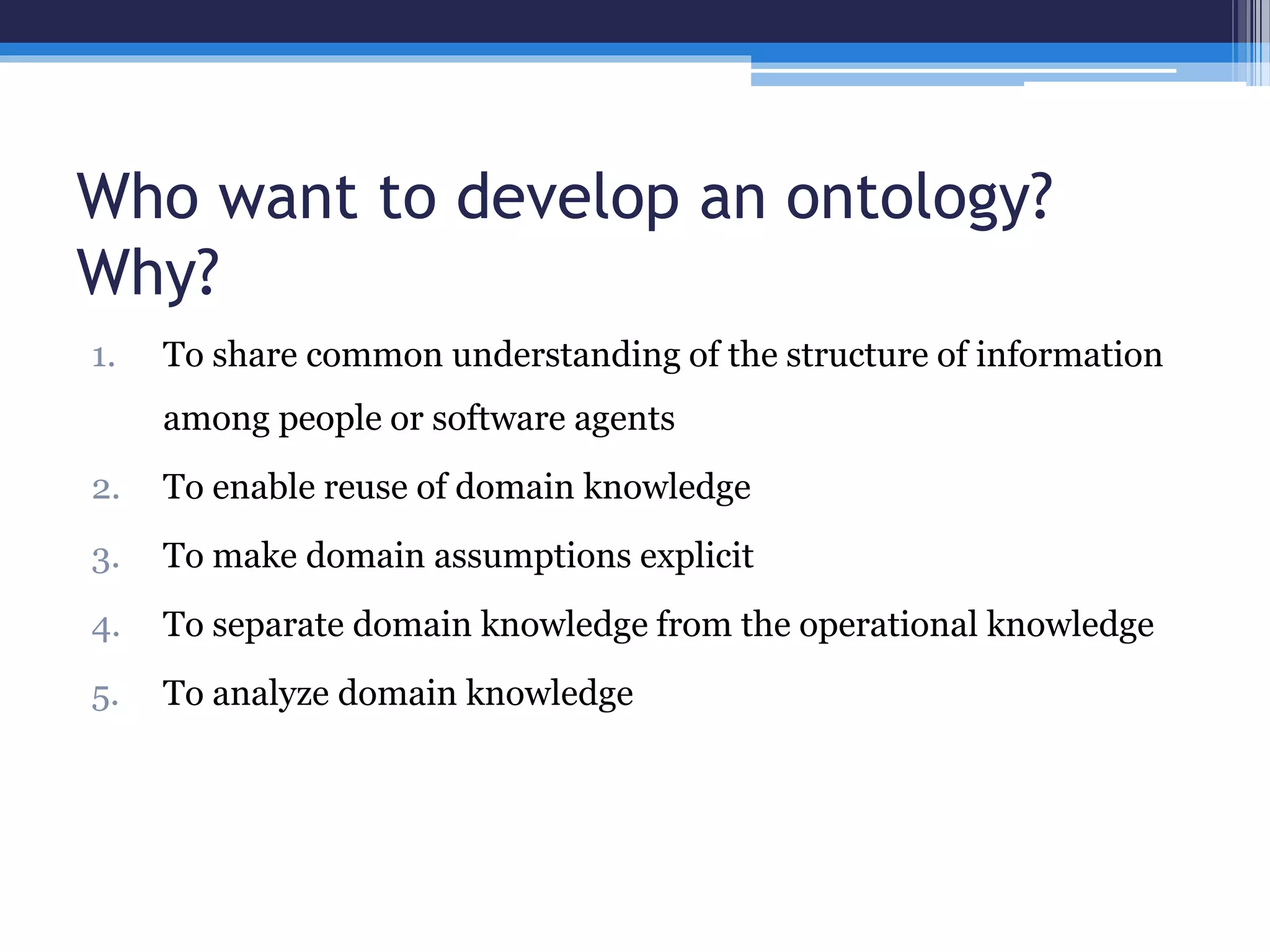 Who want to develop an ontology? Why?

1. To share common understanding of the structure of information among people or software agents
2. To enable reuse of domain knowledge
3. To make domain assumptions explicit
4. To separate domain knowledge from the operational knowledge
5. To analyze domain knowledge